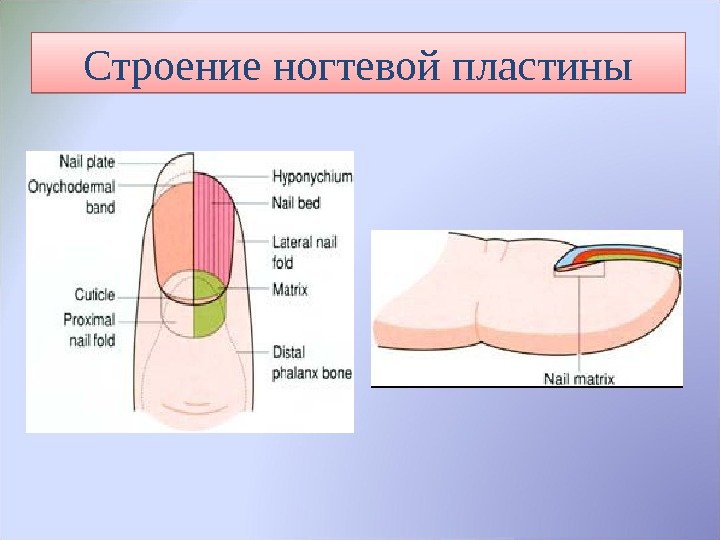 Строение ногтевой пластины

Nail plate
Onychodermal band
Cuticle
Proximal nail fold
Hyponychium
Nail bed
Lateral nail fold
Matrix
Distal phalanx bone

Nail matrix